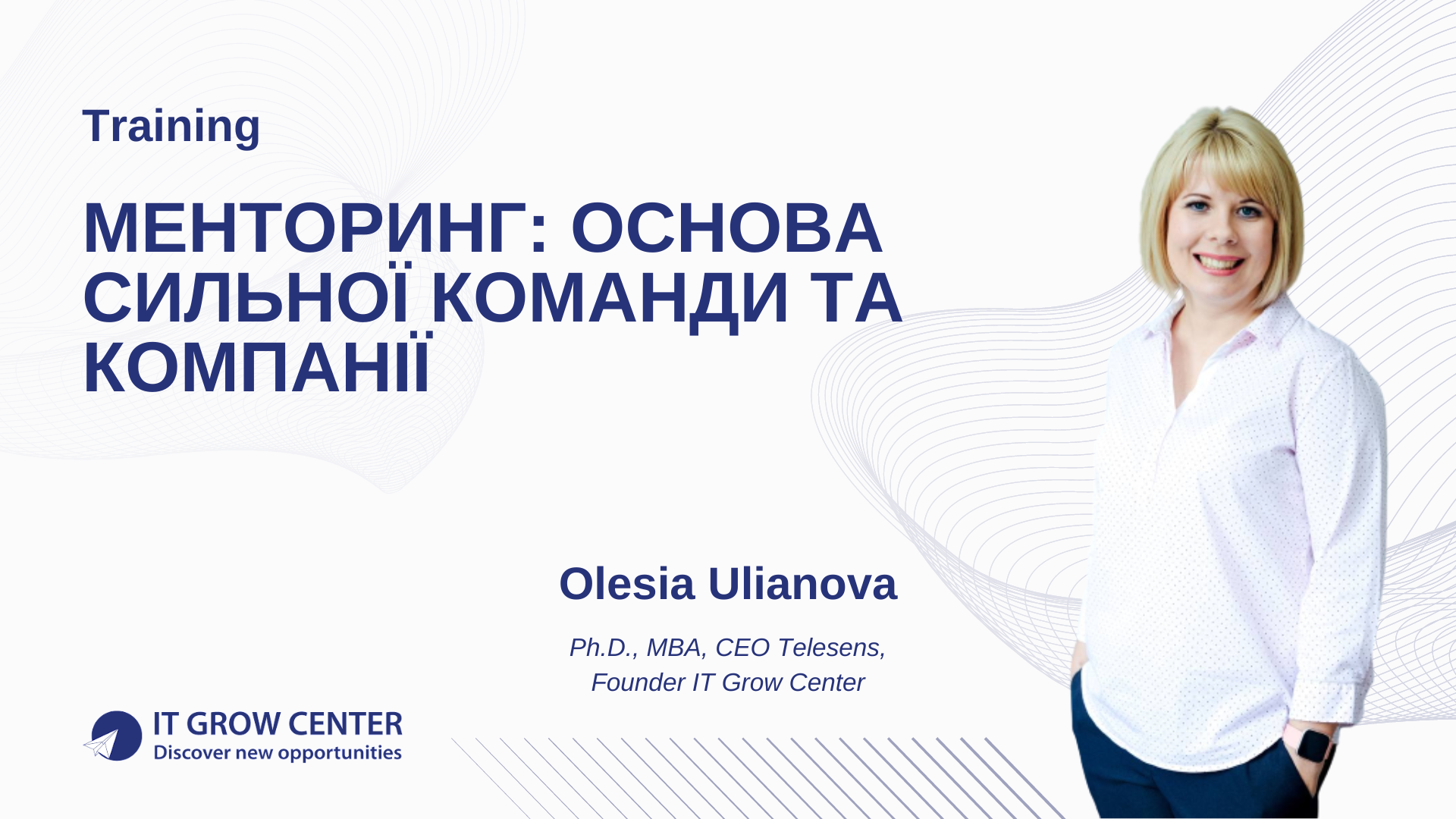 Training

МЕНТОРИНГ: ОСНОВА СИЛЬНОЇ КОМАНДИ ТА КОМПАНІЇ

Olesia Ulianova

Ph.D., MBA, CEO Telesens,
Founder IT Grow Center

IT GROW CENTER
Discover new opportunities